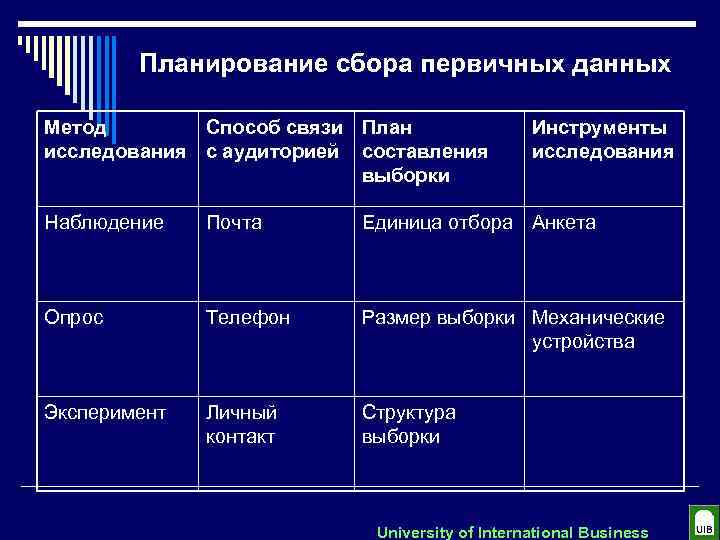 Планирование сбора первичных данных

| Метод исследования | Способ связи с аудиторией | План составления выборки | Инструменты исследования |
|---|---|---|---|
| Наблюдение | Почта | Единица отбора | Анкета |
| Опрос | Телефон | Размер выборки | Механические устройства |
| Эксперимент | Личный контакт | Структура выборки | |

University of International Business

UIB